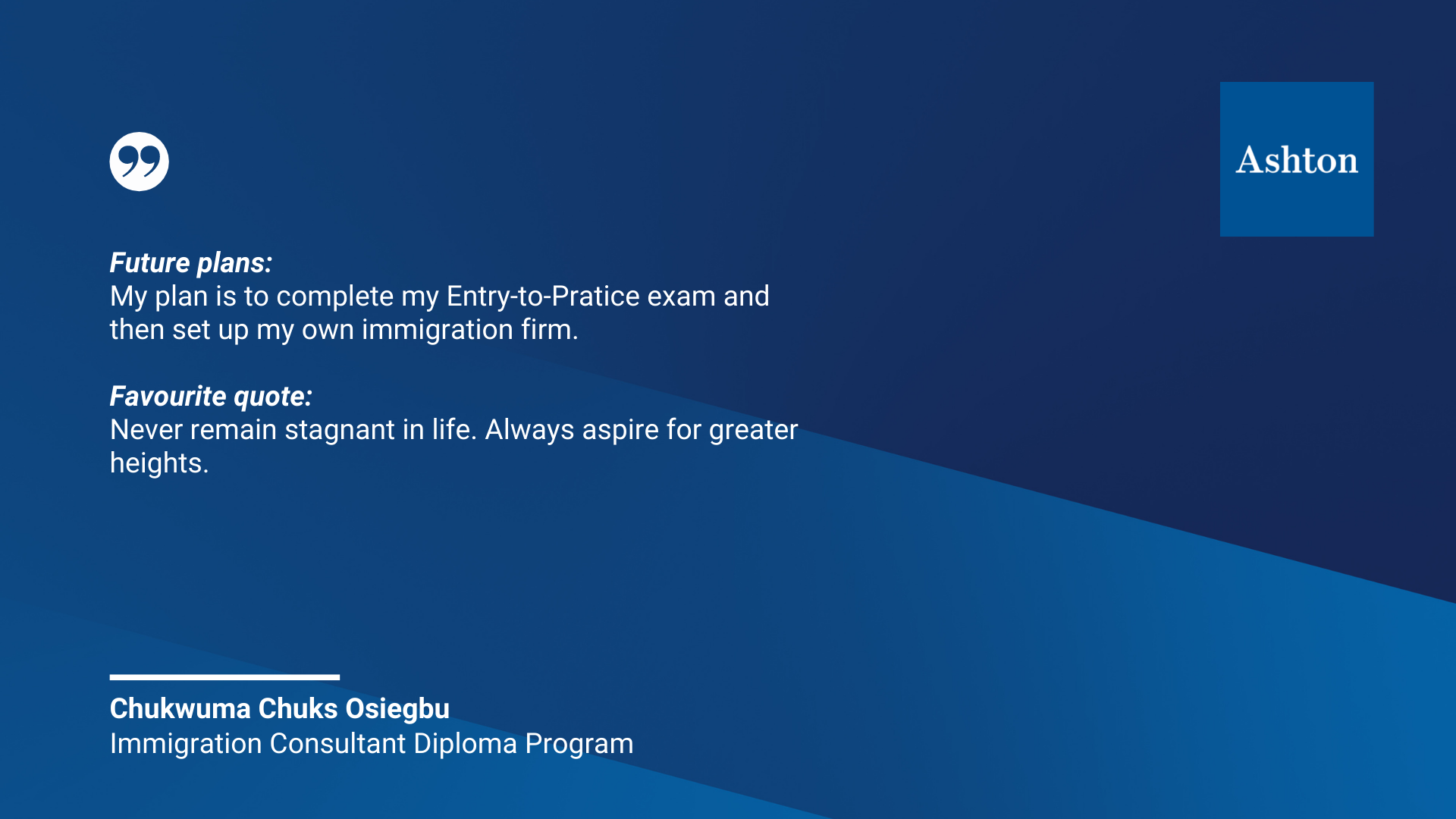 Ashton

Future plans:
My plan is to complete my Entry-to-Pratice exam and then set up my own immigration firm.

Favourite quote:
Never remain stagnant in life. Always aspire for greater heights.

Chukwuma Chuks Osiegbu
Immigration Consultant Diploma Program